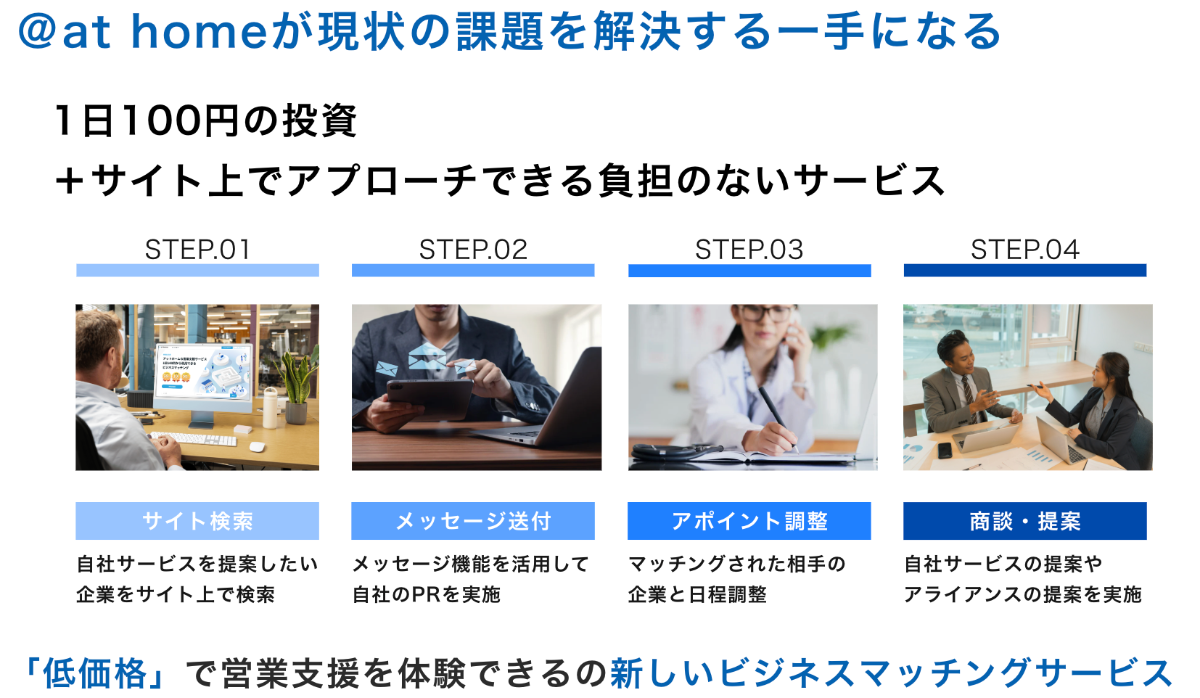 @at homeが現状の課題を解決する一手になる

1日100円の投資
＋サイト上でアプローチできる負担のないサービス

STEP.01

サイト検索

自社サービスを提案したい企業をサイト上で検索

STEP.02

メッセージ送付

メッセージ機能を活用して自社のPRを実施

STEP.03

アポイント調整

マッチングされた相手の企業と日程調整

STEP.04

商談・提案

自社サービスの提案やアライアンスの提案を実施

「低価格」で営業支援を体験できるの新しいビジネスマッチングサービス